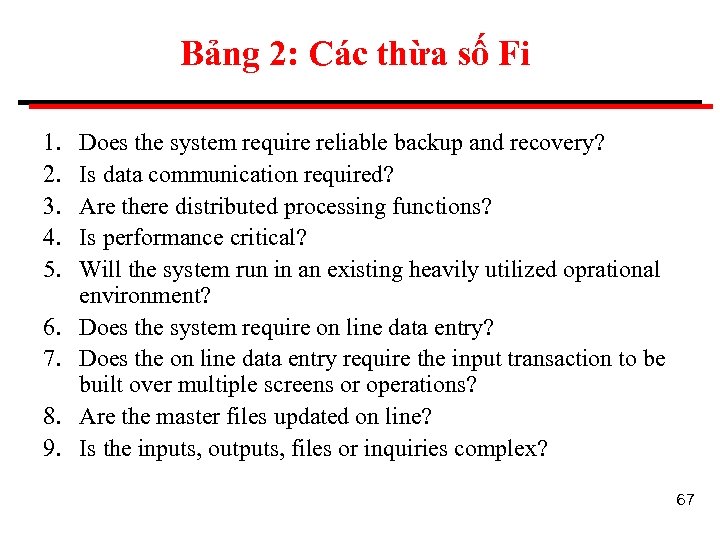 Bảng 2: Các thừa số Fi

1. Does the system require reliable backup and recovery?
2. Is data communication required?
3. Are there distributed processing functions?
4. Is performance critical?
5. Will the system run in an existing heavily utilized oprational environment?
6. Does the system require on line data entry?
7. Does the on line data entry require the input transaction to be built over multiple screens or operations?
8. Are the master files updated on line?
9. Is the inputs, outputs, files or inquiries complex?

67